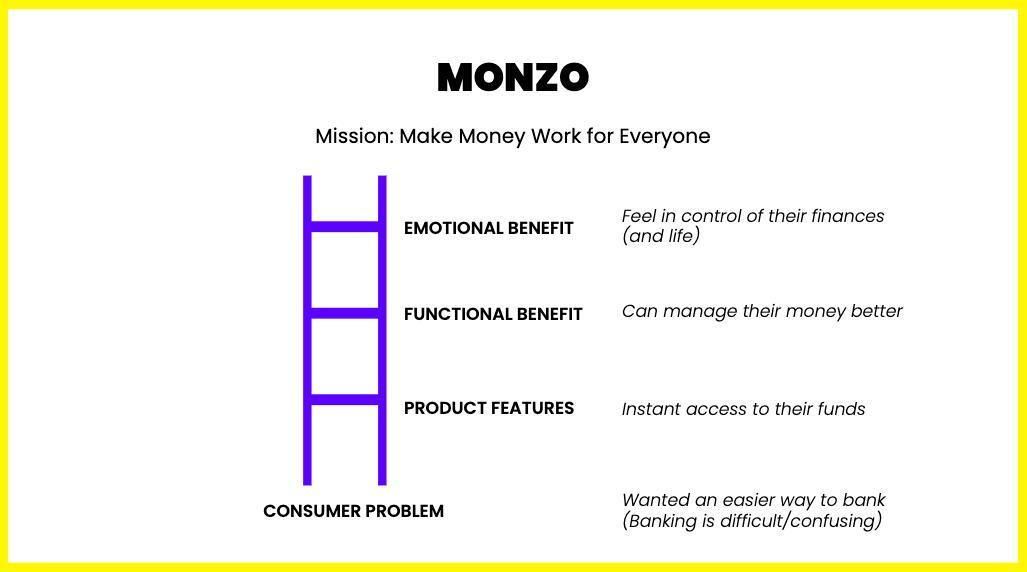 MONZO

Mission: Make Money Work for Everyone

EMOTIONAL BENEFIT

Feel in control of their finances (and life)

FUNCTIONAL BENEFIT

Can manage their money better

PRODUCT FEATURES

Instant access to their funds

CONSUMER PROBLEM

Wanted an easier way to bank (Banking is difficult/confusing)